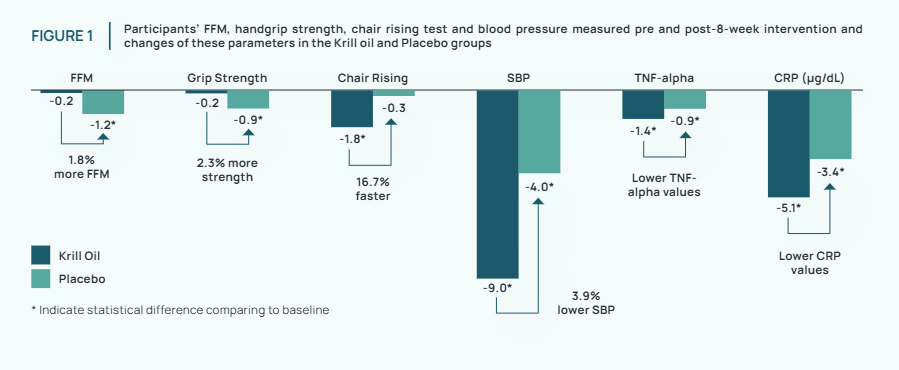 FIGURE 1 Participants' FFM, handgrip strength, chair rising test and blood pressure measured pre and post-8-week intervention and changes of these parameters in the Krill oil and Placebo groups

FFM
-0.2
-1.2*
1.8% more FFM

Grip Strength
-0.2
-0.9*
2.3% more strength

Chair Rising
-1.8*
-0.3
16.7% faster

SBP
-9.0*
-4.0*
3.9% lower SBP

TNF-alpha
-1.4*
-0.9*
Lower TNF-alpha values

CRP (µg/dL)
-5.1*
-3.4*
Lower CRP values

Krill Oil
Placebo

* Indicate statistical difference comparing to baseline